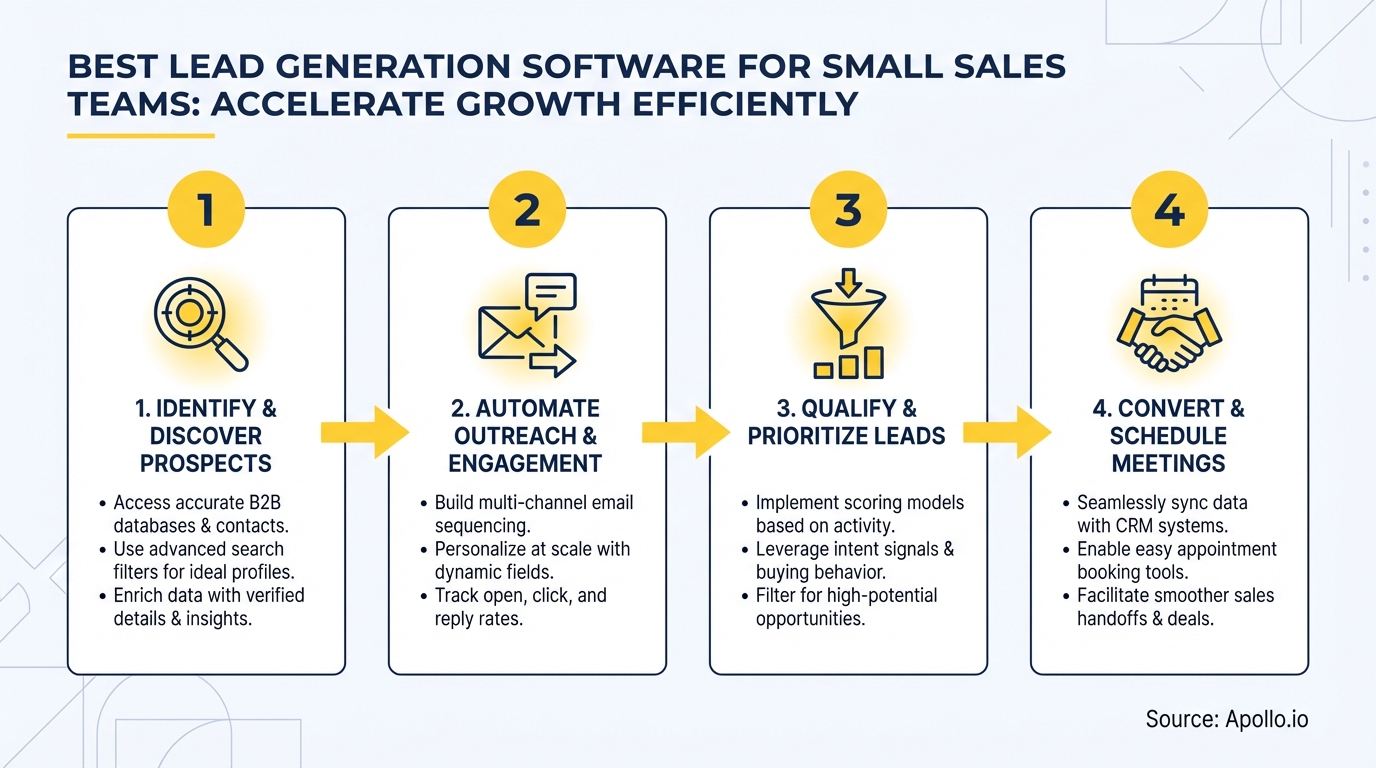 BEST LEAD GENERATION SOFTWARE FOR SMALL SALES TEAMS: ACCELERATE GROWTH EFFICIENTLY

1

1. IDENTIFY & DISCOVER PROSPECTS

• Access accurate B2B databases & contacts.
• Use advanced search filters for ideal profiles.
• Enrich data with verified details & insights.

2

2. AUTOMATE OUTREACH & ENGAGEMENT

• Build multi-channel email sequencing.
• Personalize at scale with dynamic fields.
• Track open, click, and reply rates.

3

3. QUALIFY & PRIORITIZE LEADS

• Implement scoring models based on activity.
• Leverage intent signals & buying behavior.
• Filter for high-potential opportunities.

4

4. CONVERT & SCHEDULE MEETINGS

• Seamlessly sync data with CRM systems.
• Enable easy appointment booking tools.
• Facilitate smoother sales handoffs & deals.

Source: Apollo.io